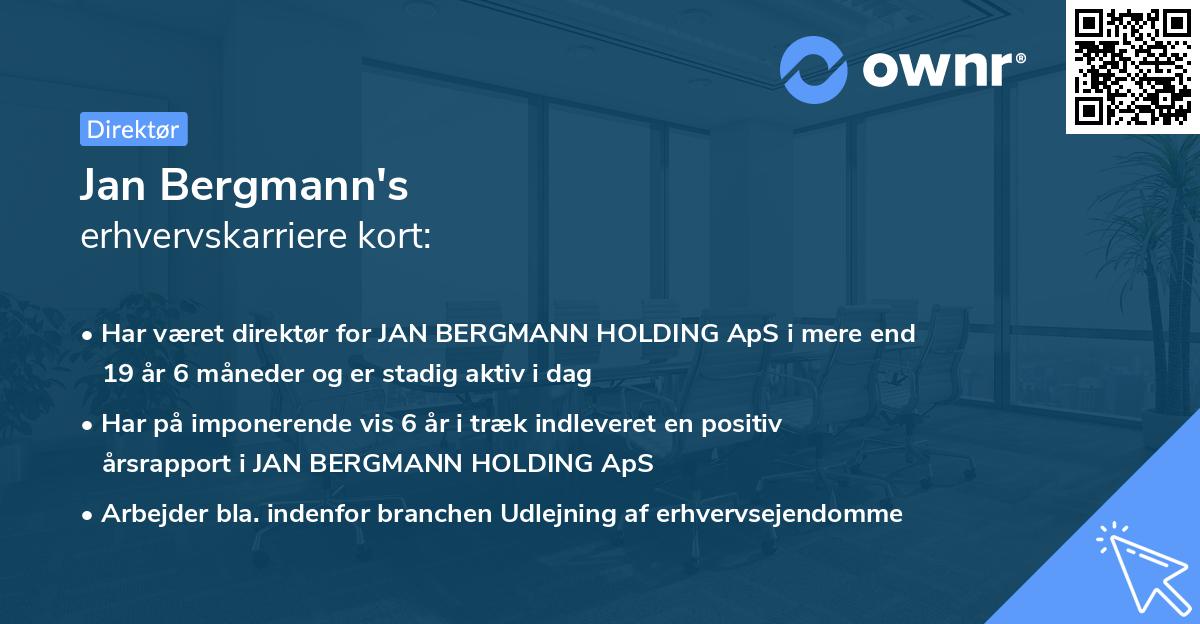 ownr®

Direktør

Jan Bergmann's
erhvervskarriere kort:

• Har været direktør for JAN BERGMANN HOLDING ApS i mere end 19 år 6 måneder og er stadig aktiv i dag

• Har på imponerende vis 6 år i træk indleveret en positiv årsrapport i JAN BERGMANN HOLDING ApS

• Arbejder bla. indenfor branchen Udlejning af erhvervsejendomme